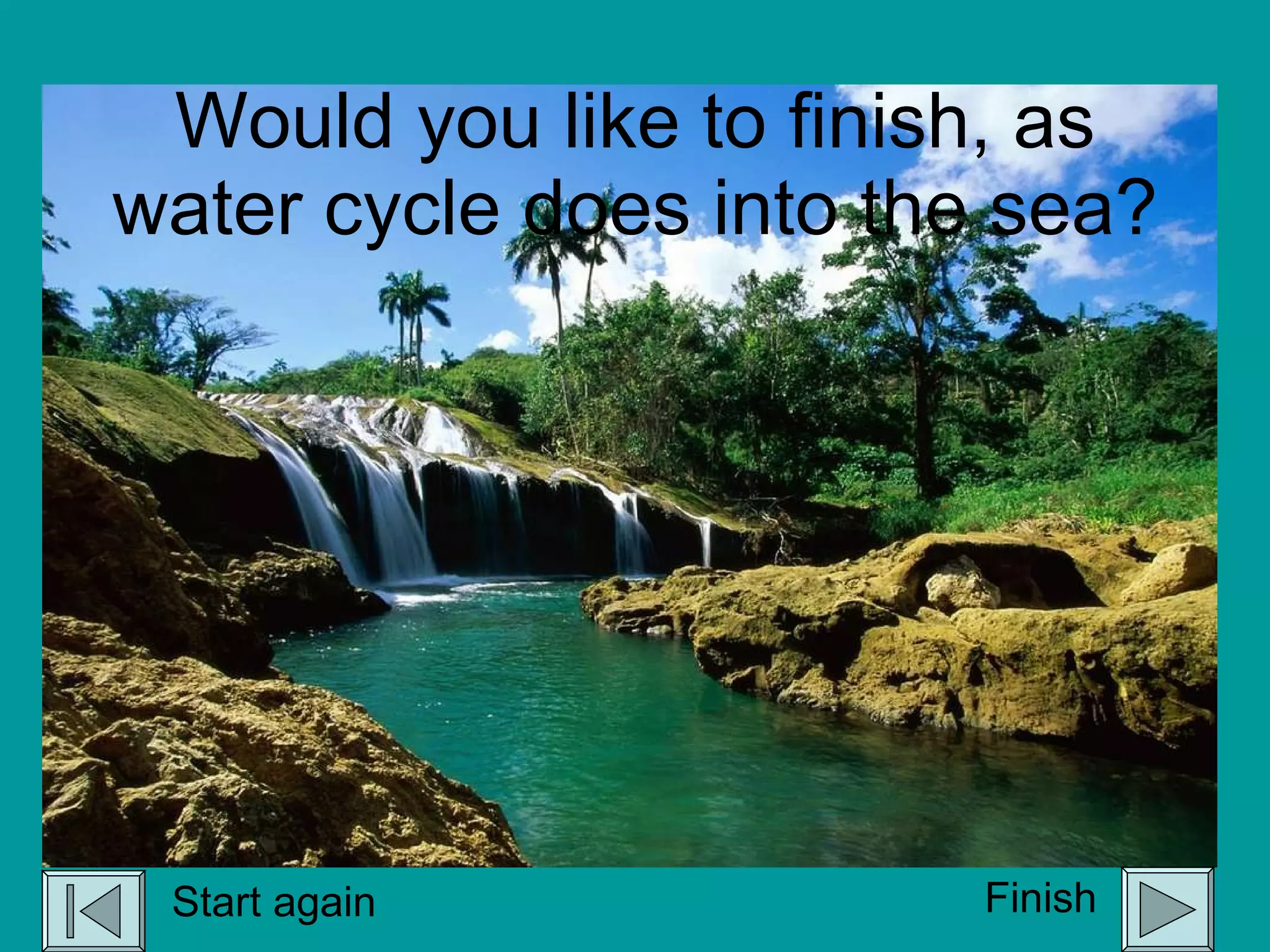 Would you like to finish, as water cycle does into the sea?

Start again

Finish